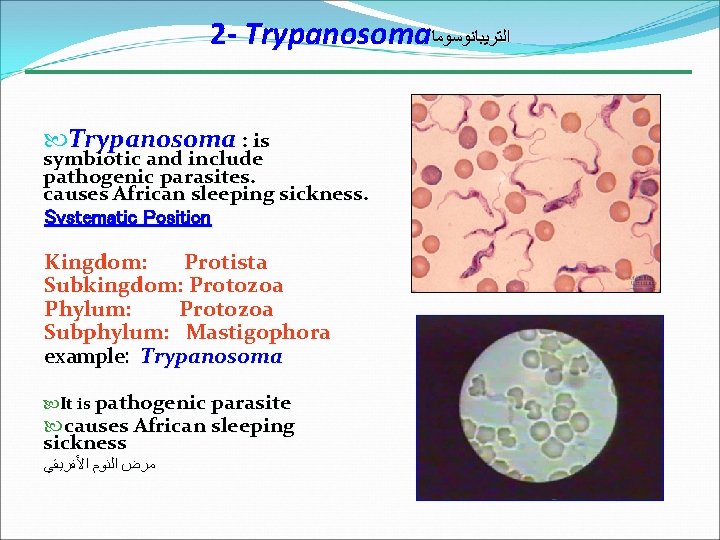 2- Trypanosoma التريبانوسوما

Trypanosoma : is symbiotic and include pathogenic parasites. causes African sleeping sickness.

Systematic Position

Kingdom: Protista
Subkingdom: Protozoa
Phylum: Protozoa
Subphylum: Mastigophora
example: Trypanosoma

It is pathogenic parasite

causes African sleeping sickness
مرض النوم الأفريقي